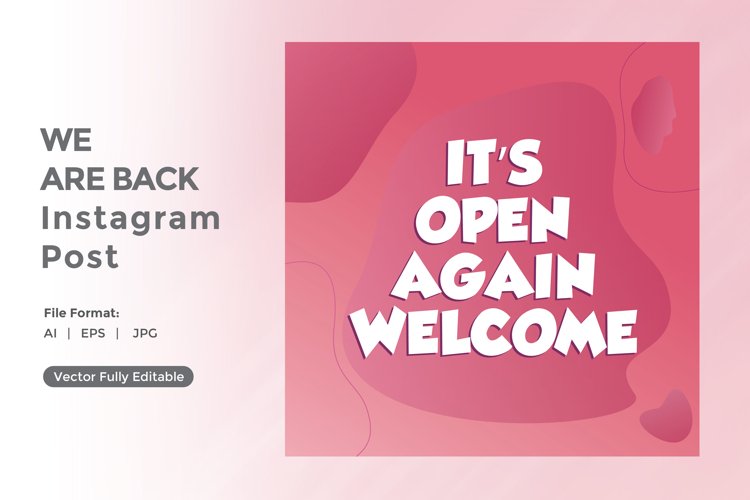 WE
ARE BACK
Instagram
Post

File Format:
AI | EPS | JPG

Vector Fully Editable

IT'S
OPEN
AGAIN
WELCOME